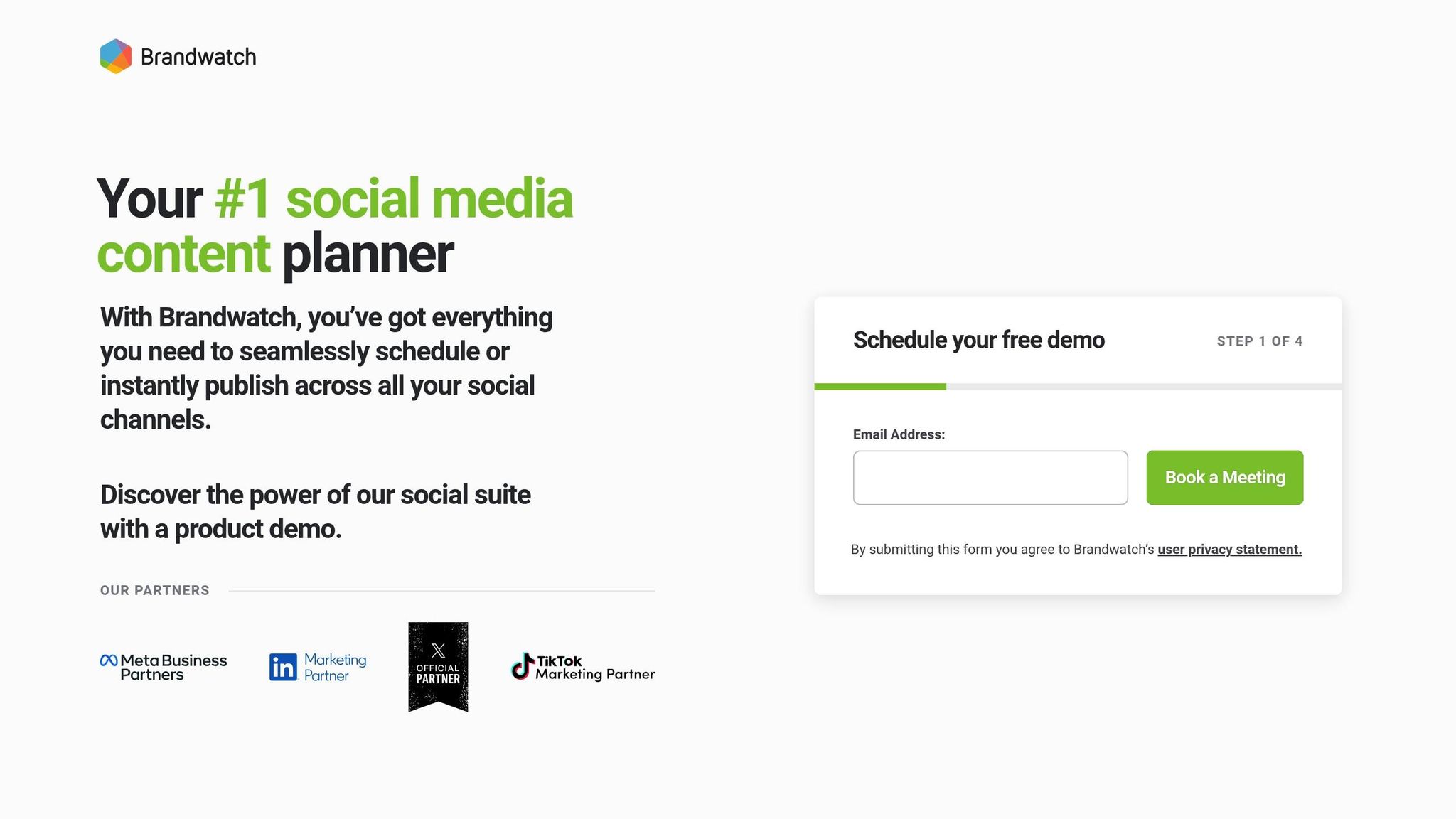 Brandwatch

Your #1 social media content planner

With Brandwatch, you've got everything you need to seamlessly schedule or instantly publish across all your social channels.

Discover the power of our social suite with a product demo.

OUR PARTNERS

Meta Business Partners

in Marketing Partner

X OFFICIAL PARTNER

TikTok Marketing Partner

Schedule your free demo

STEP 1 OF 4

Email Address:

Book a Meeting

By submitting this form you agree to Brandwatch's user privacy statement.